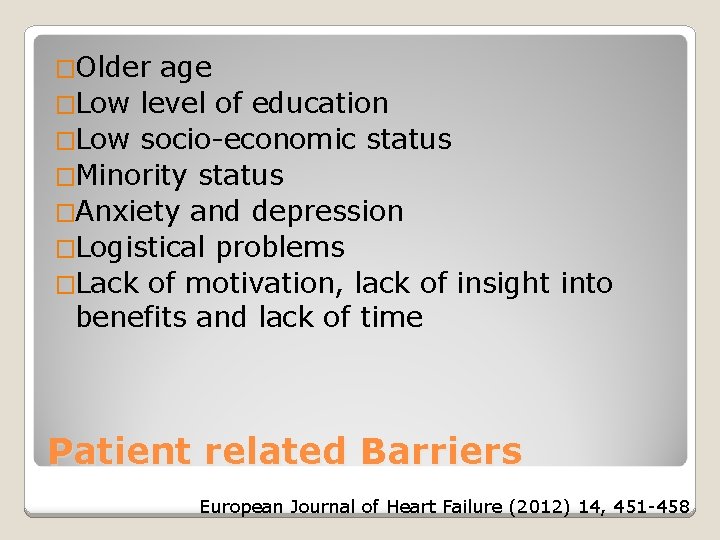 □Older age
□Low level of education
□Low socio-economic status
□Minority status
□Anxiety and depression
□Logistical problems
□Lack of motivation, lack of insight into benefits and lack of time

Patient related Barriers

European Journal of Heart Failure (2012) 14, 451-458